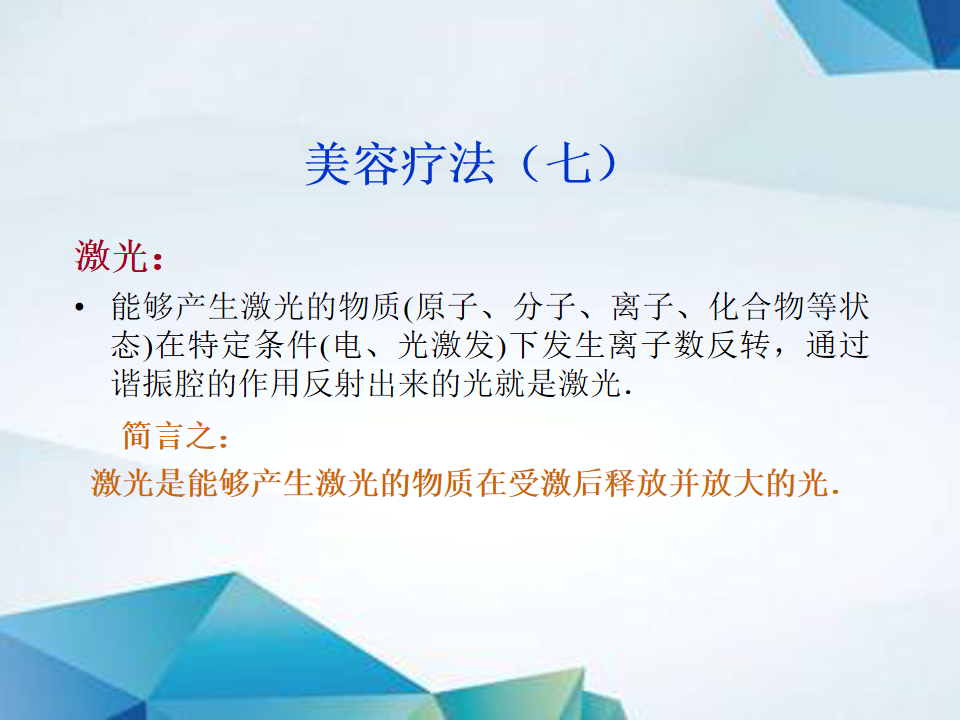 美容疗法（七）

激光：

• 能够产生激光的物质(原子、分子、离子、化合物等状态)在特定条件(电、光激发)下发生离子数反转，通过谐振腔的作用反射出来的光就是激光.

简言之：

激光是能够产生激光的物质在受激后释放并放大的光.